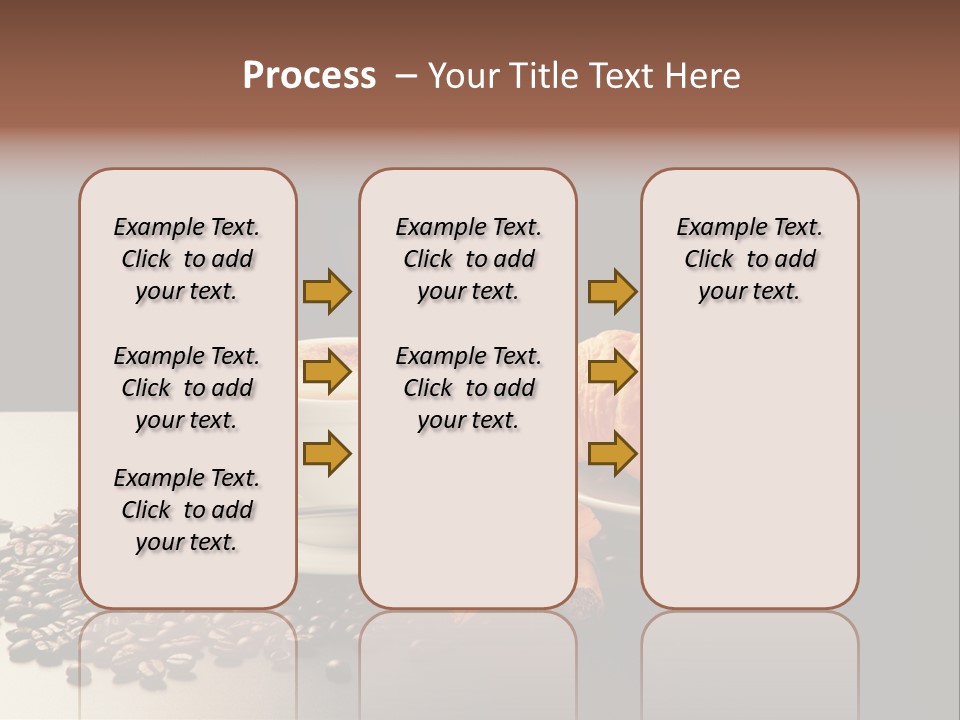 Process – Your Title Text Here

Example Text. Click to add your text.

Example Text. Click to add your text.

Example Text. Click to add your text.

Example Text. Click to add your text.

Example Text. Click to add your text.

Example Text. Click to add your text.